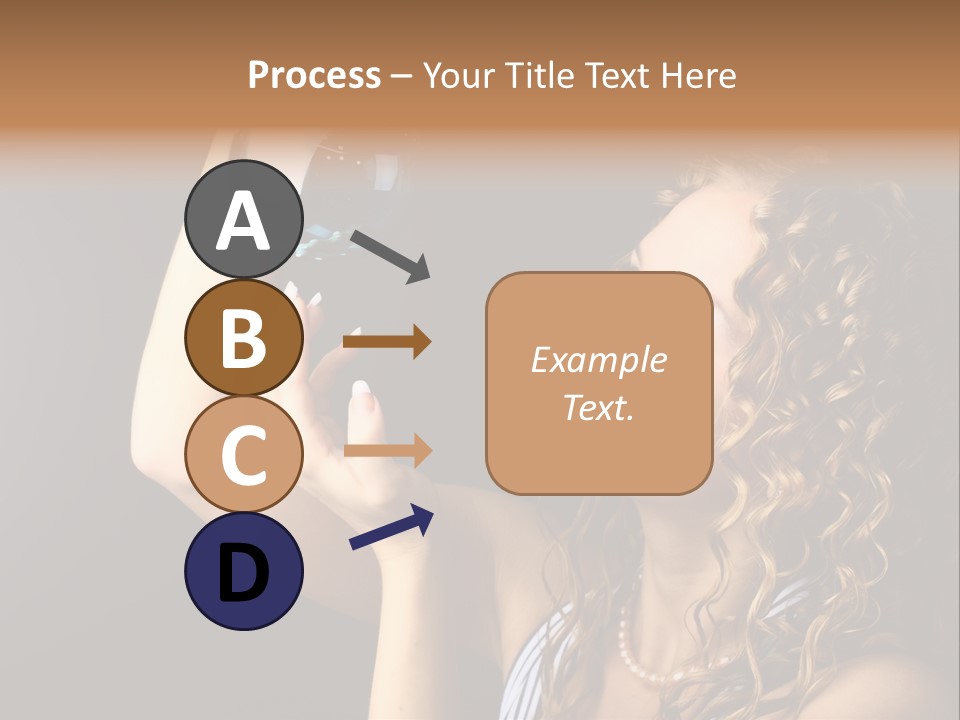 Process – Your Title Text Here

A

B

C

D

Example Text.